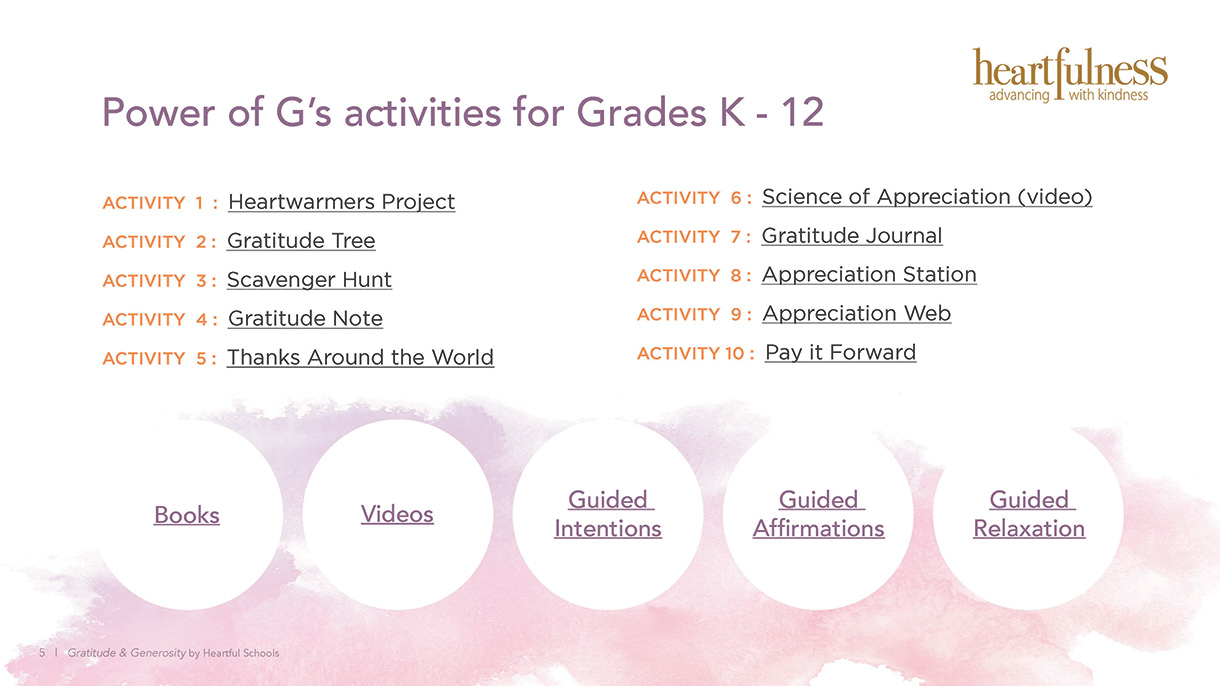 heartfulness
advancing with kindness

Power of G's activities for Grades K - 12

ACTIVITY 1 : Heartwarmers Project
ACTIVITY 2 : Gratitude Tree
ACTIVITY 3 : Scavenger Hunt
ACTIVITY 4 : Gratitude Note
ACTIVITY 5 : Thanks Around the World

ACTIVITY 6 : Science of Appreciation (video)
ACTIVITY 7 : Gratitude Journal
ACTIVITY 8 : Appreciation Station
ACTIVITY 9 : Appreciation Web
ACTIVITY 10 : Pay it Forward

Books

Videos

Guided Intentions

Guided Affirmations

Guided Relaxation

5 | Gratitude & Generosity by Heartful Schools